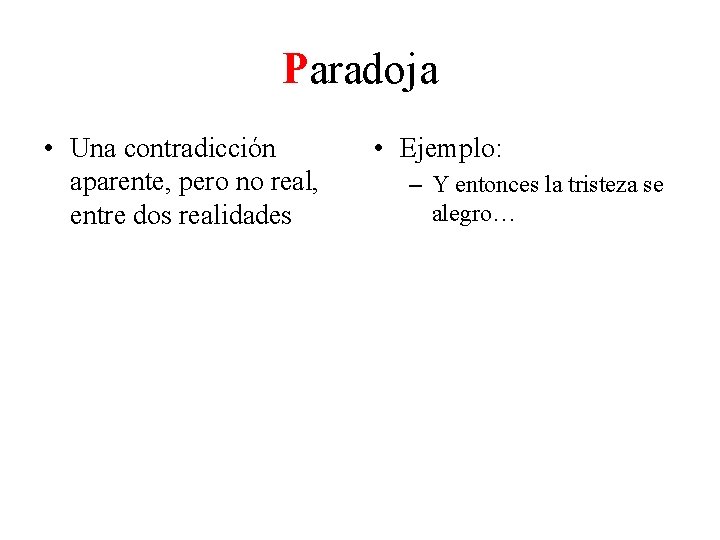 Paradoja

• Una contradicción aparente, pero no real, entre dos realidades

• Ejemplo:
– Y entonces la tristeza se alegro…